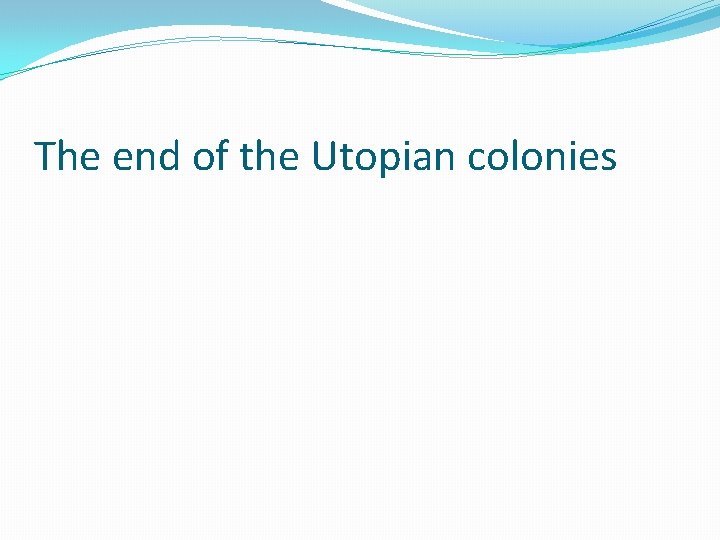 The end of the Utopian colonies